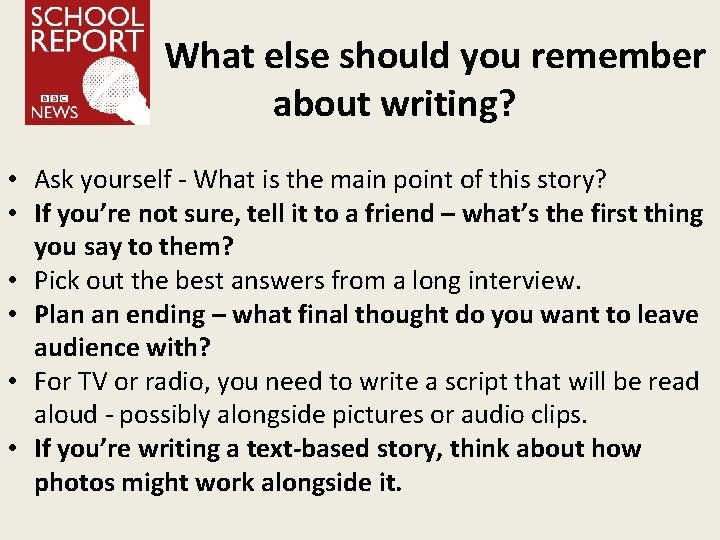 SCHOOL REPORT
BBC NEWS

What else should you remember about writing?

• Ask yourself - What is the main point of this story?
• If you're not sure, tell it to a friend – what's the first thing you say to them?
• Pick out the best answers from a long interview.
• Plan an ending – what final thought do you want to leave audience with?
• For TV or radio, you need to write a script that will be read aloud - possibly alongside pictures or audio clips.
• If you're writing a text-based story, think about how photos might work alongside it.